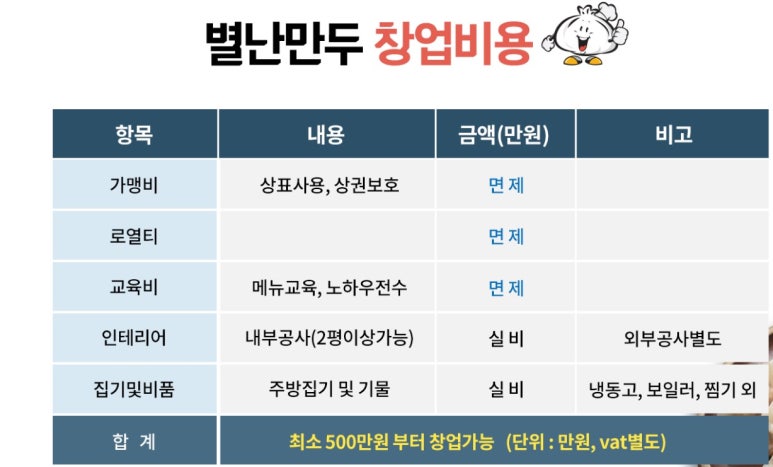 별난만두 창업비용

| 항목 | 내용 | 금액(만원) | 비고 |
|---|---|---|---|
| 가맹비 | 상표사용, 상권보호 | 면 제 | |
| 로열티 | | 면 제 | |
| 교육비 | 메뉴교육, 노하우전수 | 면 제 | |
| 인테리어 | 내부공사(2평이상가능) | 실 비 | 외부공사별도 |
| 집기및비품 | 주방집기 및 기물 | 실 비 | 냉동고, 보일러, 찜기 외 |
| 합 계 | 최소 500만원 부터 창업가능 (단위 : 만원, vat별도) | | |